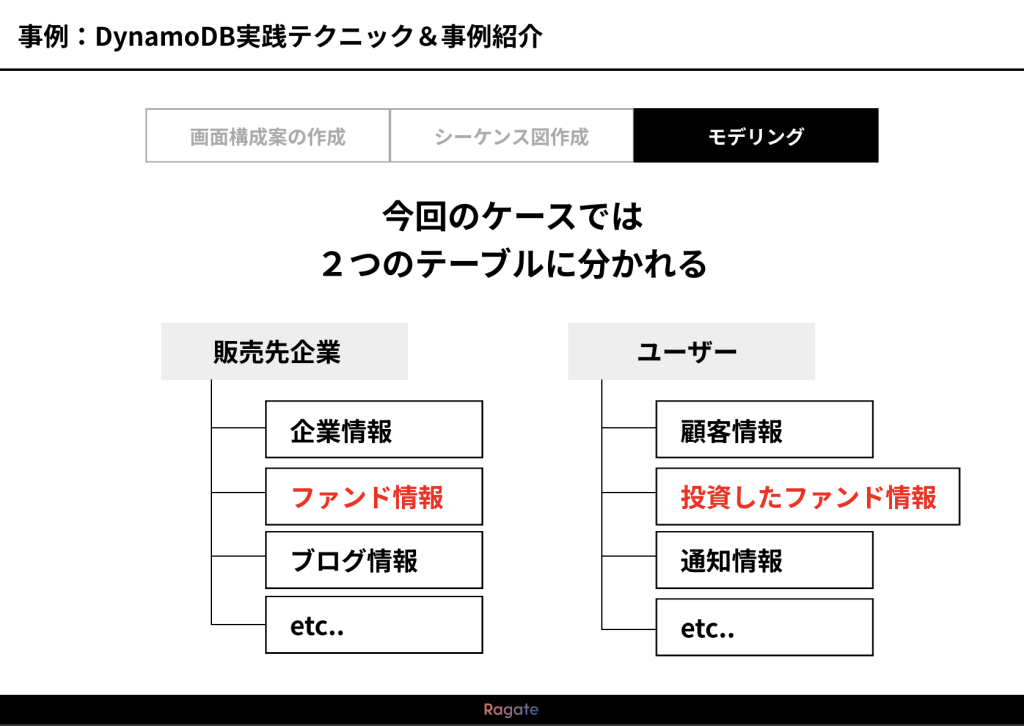 事例：DynamoDB実践テクニック＆事例紹介

画面構成案の作成
シーケンス図作成
モデリング

今回のケースでは
２つのテーブルに分かれる

販売先企業

企業情報
ファンド情報
ブログ情報
etc..

ユーザー

顧客情報
投資したファンド情報
通知情報
etc..

Ragate